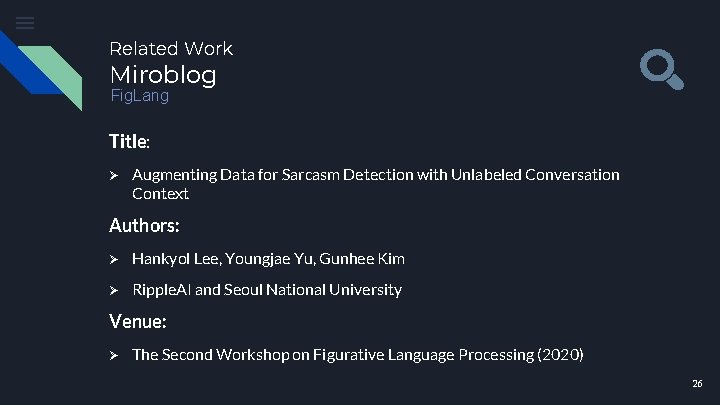 Related Work
Miroblog
FigLang

Title:

➢ Augmenting Data for Sarcasm Detection with Unlabeled Conversation Context

Authors:

➢ Hankyol Lee, Youngjae Yu, Gunhee Kim

➢ RippleAI and Seoul National University

Venue:

➢ The Second Workshop on Figurative Language Processing (2020)

26